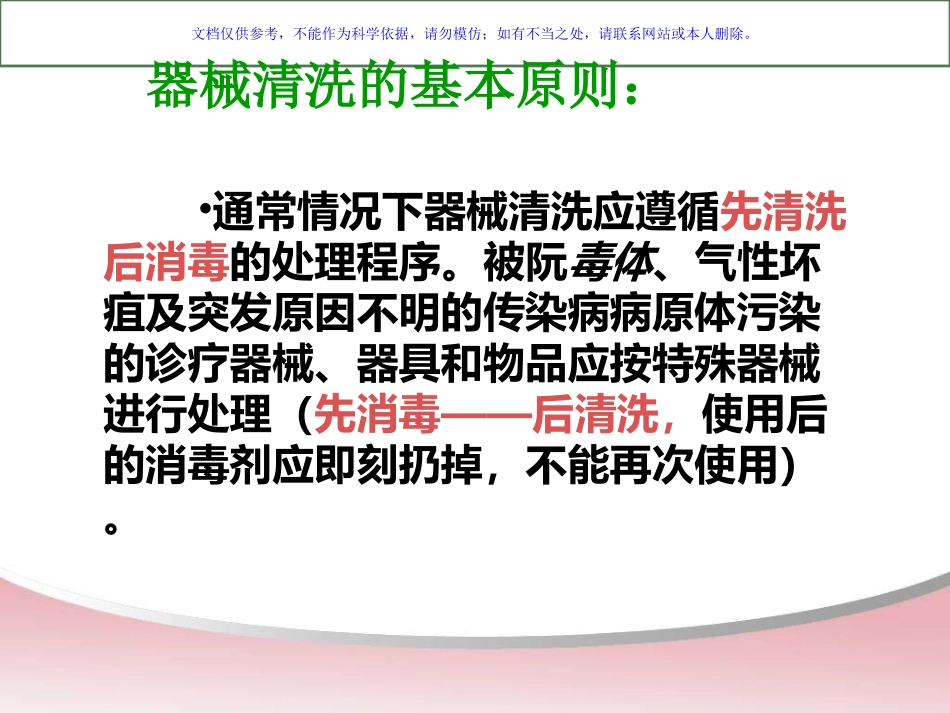 文档仅供参考，不能作为科学依据，请勿模仿；如有不当之处，请联系网站或本人删除。

器械清洗的基本原则：

•通常情况下器械清洗应遵循先清洗后消毒的处理程序。被阮毒体、气性坏疽及突发原因不明的传染病病原体污染的诊疗器械、器具和物品应按特殊器械进行处理（先消毒——后清洗，使用后的消毒剂应即刻扔掉，不能再次使用）。